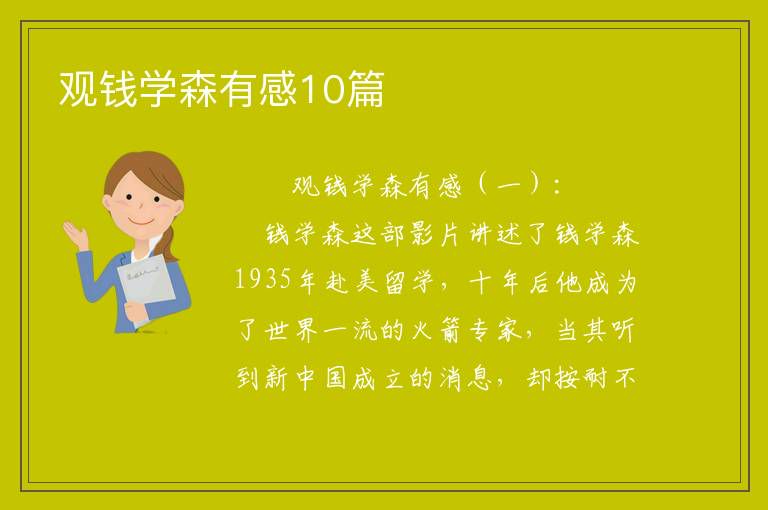 观钱学森有感10篇

观钱学森有感（一）：

钱学森这部影片讲述了钱学森1935年赴美留学，十年后他成为了世界一流的火箭专家，当其听到新中国成立的消息，却按耐不